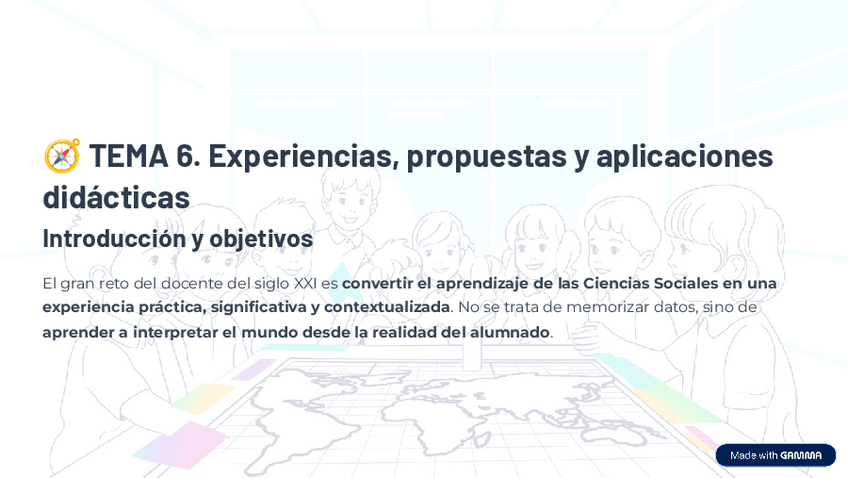 🧭 TEMA 6. Experiencias, propuestas y aplicaciones didácticas

Introducción y objetivos

El gran reto del docente del siglo XXI es convertir el aprendizaje de las Ciencias Sociales en una experiencia práctica, significativa y contextualizada. No se trata de memorizar datos, sino de aprender a interpretar el mundo desde la realidad del alumnado.

Made with GAMMA